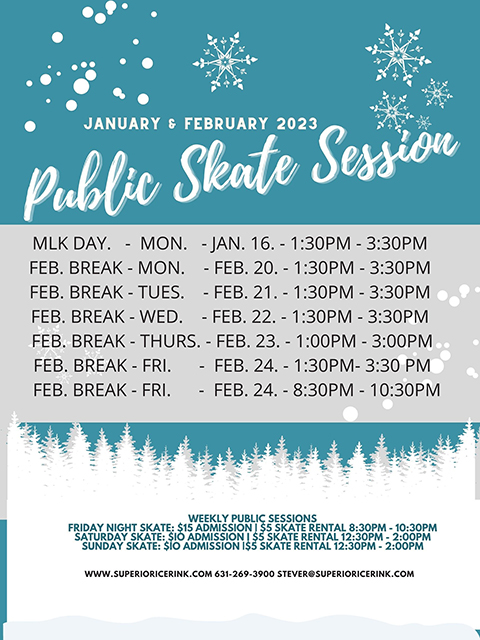 JANUARY & FEBRUARY 2023

Public Skate Session

MLK DAY. - MON. - JAN. 16. - 1:30PM - 3:30PM
FEB. BREAK - MON. - FEB. 20. - 1:30PM - 3:30PM
FEB. BREAK - TUES. - FEB. 21. - 1:30PM - 3:30PM
FEB. BREAK - WED. - FEB. 22. - 1:30PM - 3:30PM
FEB. BREAK - THURS. - FEB. 23. - 1:00PM - 3:00PM
FEB. BREAK - FRI. - FEB. 24. - 1:30PM- 3:30 PM
FEB. BREAK - FRI. - FEB. 24. - 8:30PM - 10:30PM

WEEKLY PUBLIC SESSIONS
FRIDAY NIGHT SKATE: $15 ADMISSION | $5 SKATE RENTAL 8:30PM - 10:30PM
SATURDAY SKATE: $10 ADMISSION | $5 SKATE RENTAL 12:30PM - 2:00PM
SUNDAY SKATE: $10 ADMISSION |$5 SKATE RENTAL 12:30PM - 2:00PM

WWW.SUPERIORICERINK.COM 631-269-3900 STEVER@SUPERIORICERINK.COM